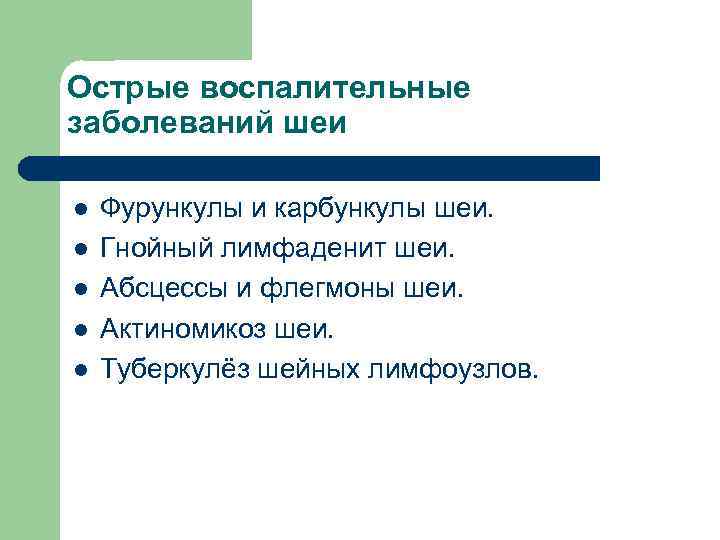 Острые воспалительные заболеваний шеи

- Фурункулы и карбункулы шеи.
- Гнойный лимфаденит шеи.
- Абсцессы и флегмоны шеи.
- Актиномикоз шеи.
- Туберкулёз шейных лимфоузлов.